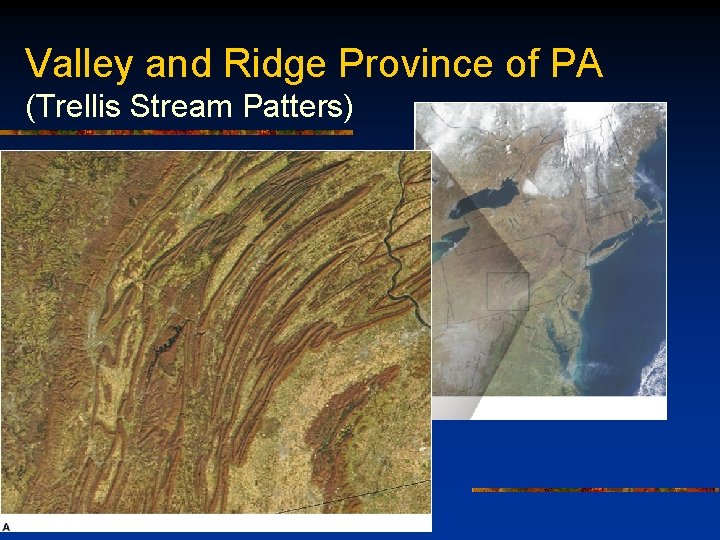 Valley and Ridge Province of PA
(Trellis Stream Patters)

A